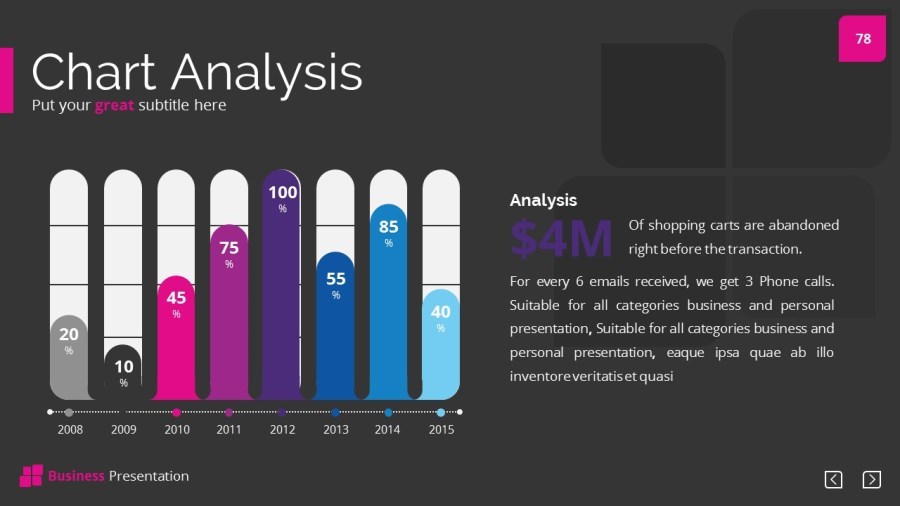 78

Chart Analysis

Put your great subtitle here

20 %

10 %

45 %

75 %

100 %

55 %

85 %

40 %

2008 2009 2010 2011 2012 2013 2014 2015

Analysis

$4M Of shopping carts are abandoned right before the transaction.

For every 6 emails received, we get 3 Phone calls. Suitable for all categories business and personal presentation, Suitable for all categories business and personal presentation, eaque ipsa quae ab illo inventore veritatis et quasi

Business Presentation